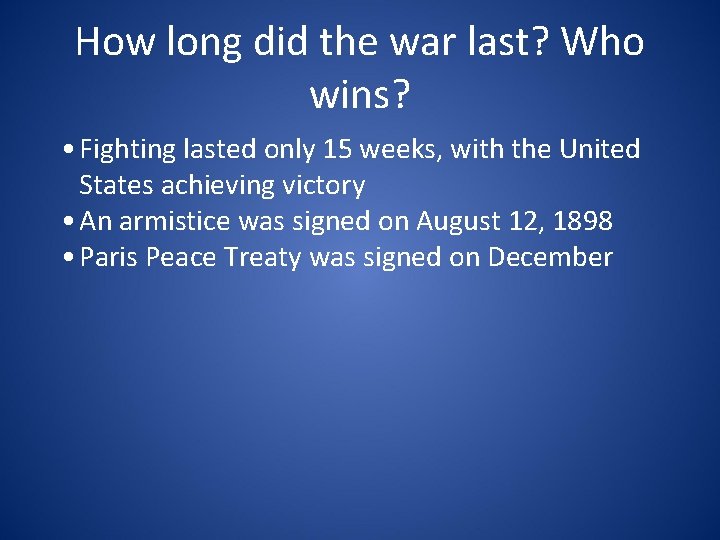 How long did the war last? Who wins?

• Fighting lasted only 15 weeks, with the United States achieving victory
• An armistice was signed on August 12, 1898
• Paris Peace Treaty was signed on December